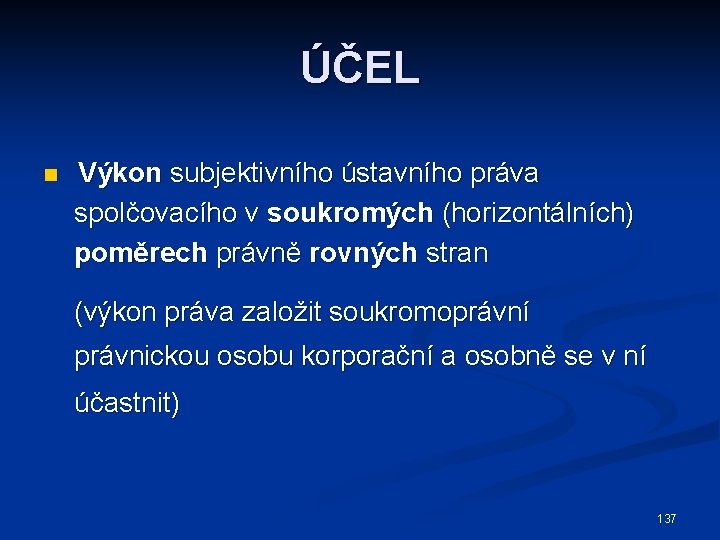 ÚČEL

Výkon subjektivního ústavního práva spolčovacího v soukromých (horizontálních) poměrech právně rovných stran

(výkon práva založit soukromoprávní právnickou osobu korporační a osobně se v ní účastnit)

137